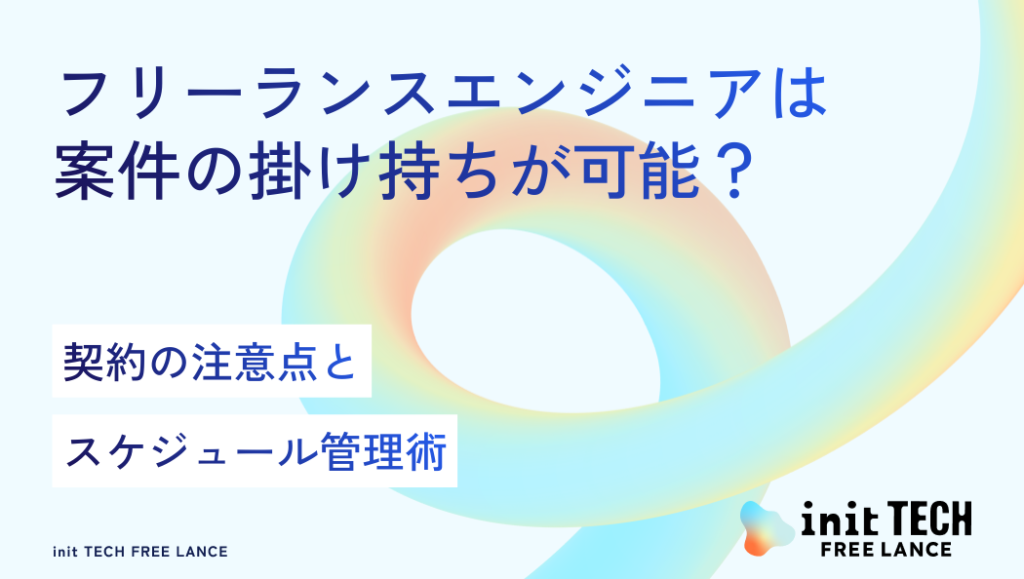 フリーランスエンジニアは
案件の掛け持ちが可能？

契約の注意点と
スケジュール管理術

init TECH FREE LANCE

init TECH
FREE LANCE